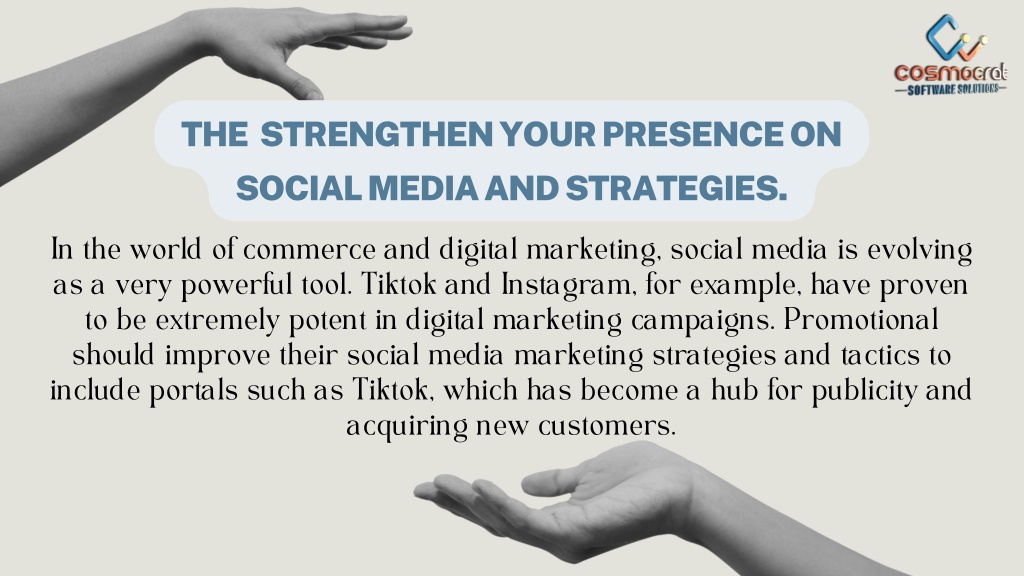 cosmocrat
SOFTWARE SOLUTIONS

THE STRENGTHEN YOUR PRESENCE ON SOCIAL MEDIA AND STRATEGIES.

In the world of commerce and digital marketing, social media is evolving as a very powerful tool. Tiktok and Instagram, for example, have proven to be extremely potent in digital marketing campaigns. Promotional should improve their social media marketing strategies and tactics to include portals such as Tiktok, which has become a hub for publicity and acquiring new customers.